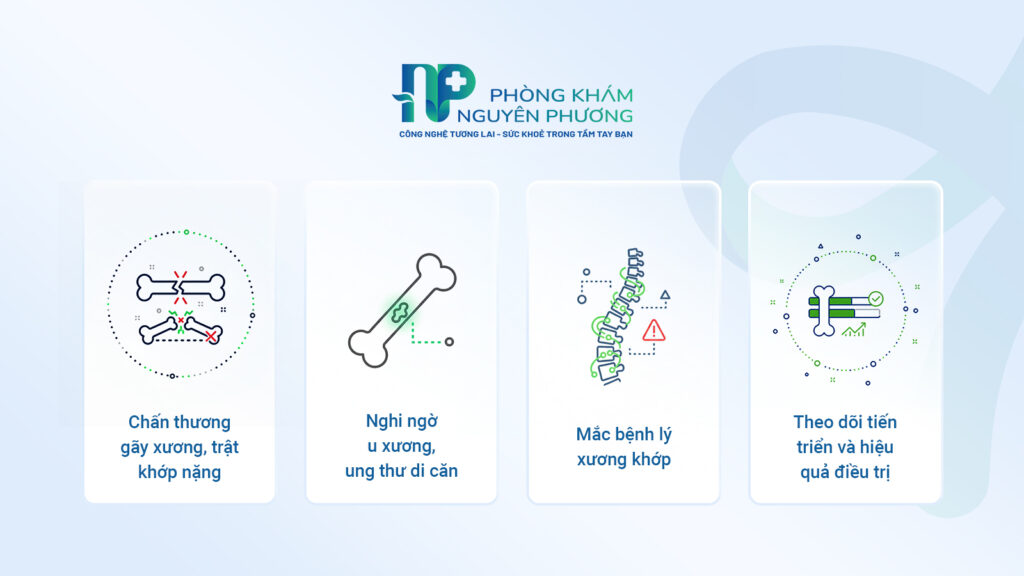 PHÒNG KHÁM NGUYÊN PHƯƠNG
CÔNG NGHỆ TƯƠNG LAI - SỨC KHOẺ TRONG TẦM TAY BẠN

Chấn thương gãy xương, trật khớp nặng

Nghi ngờ u xương, ung thư di căn

Mắc bệnh lý xương khớp

Theo dõi tiến triển và hiệu quả điều trị